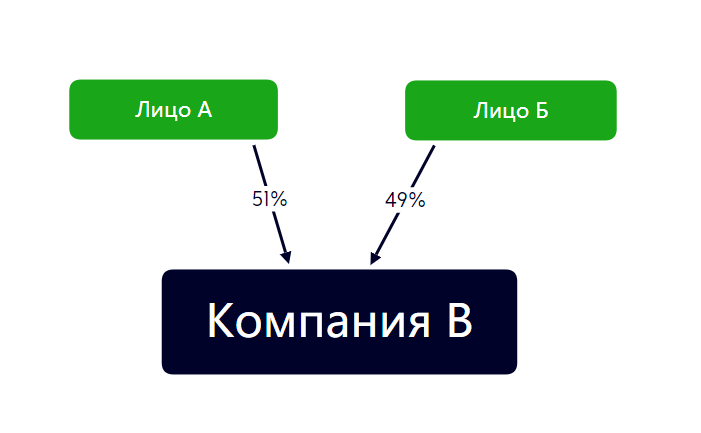 Лицо А

Лицо Б

51%

49%

Компания В